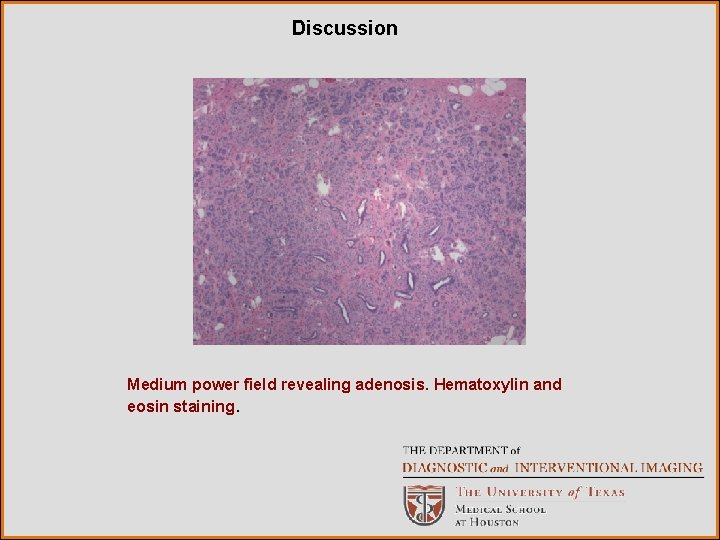 Discussion

Medium power field revealing adenosis. Hematoxylin and eosin staining.

THE DEPARTMENT of
DIAGNOSTIC and INTERVENTIONAL IMAGING

THE UNIVERSITY of TEXAS
MEDICAL SCHOOL
AT HOUSTON